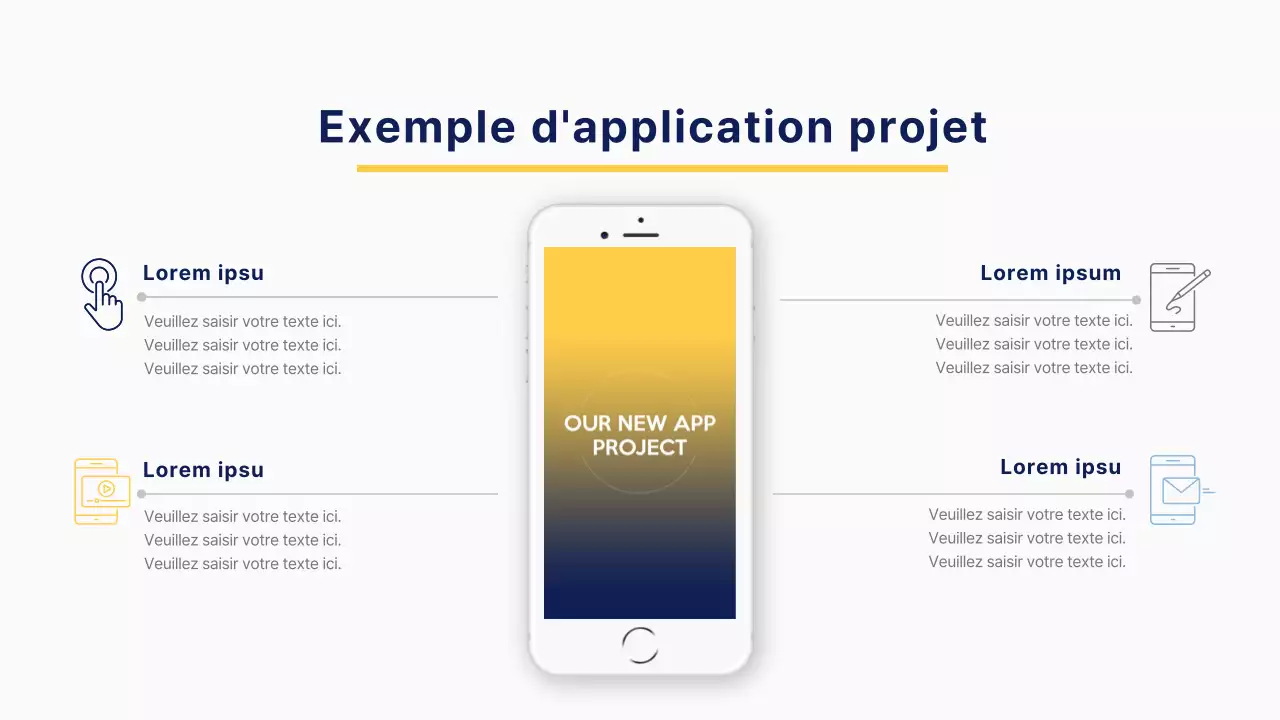 Exemple d'application projet

Lorem ipsu

Veuillez saisir votre texte ici.
Veuillez saisir votre texte ici.
Veuillez saisir votre texte ici.

Lorem ipsu

Veuillez saisir votre texte ici.
Veuillez saisir votre texte ici.
Veuillez saisir votre texte ici.

OUR NEW APP PROJECT

Lorem ipsum

Veuillez saisir votre texte ici.
Veuillez saisir votre texte ici.
Veuillez saisir votre texte ici.

Lorem ipsu

Veuillez saisir votre texte ici.
Veuillez saisir votre texte ici.
Veuillez saisir votre texte ici.